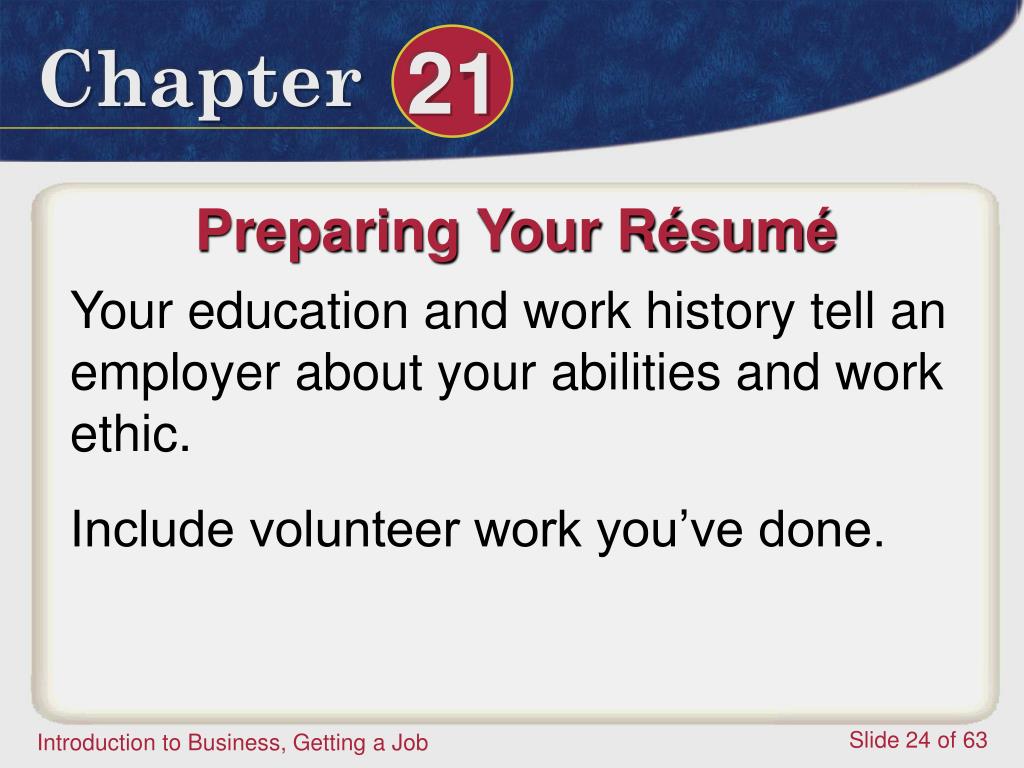 Chapter 21

Preparing Your Résumé

Your education and work history tell an employer about your abilities and work ethic.

Include volunteer work you've done.

Introduction to Business, Getting a Job

Slide 24 of 63